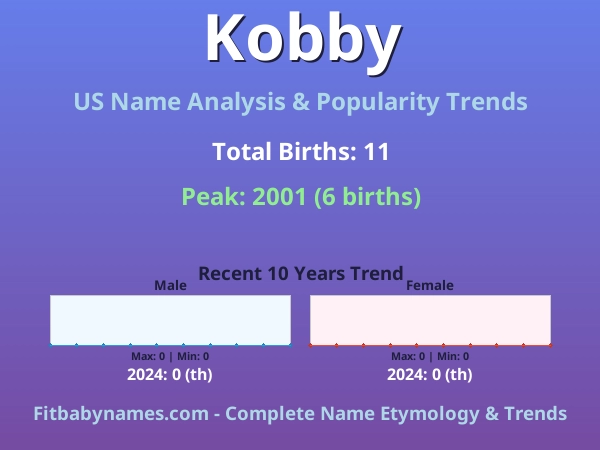 Kobby

US Name Analysis & Popularity Trends

Total Births: 11

Peak: 2001 (6 births)

Recent 10 Years Trend

Male

Max: 0 | Min: 0

2024: 0 (th)

Female

Max: 0 | Min: 0

2024: 0 (th)

Fitbabynames.com - Complete Name Etymology & Trends